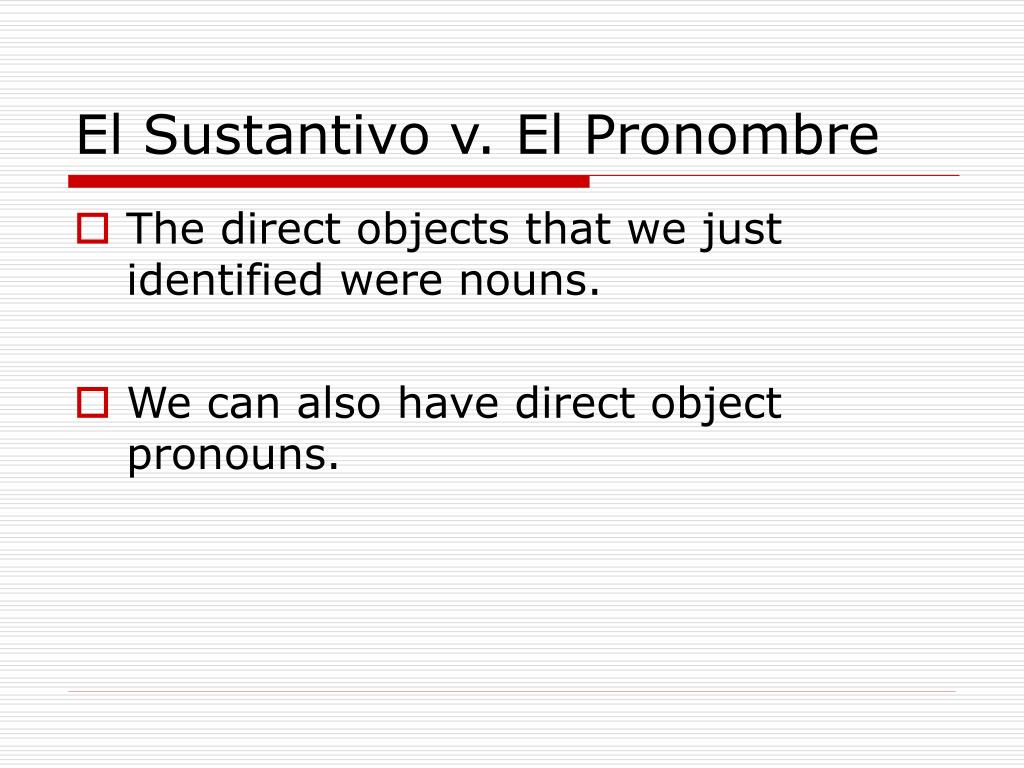 El Sustantivo v. El Pronombre

The direct objects that we just identified were nouns.

We can also have direct object pronouns.